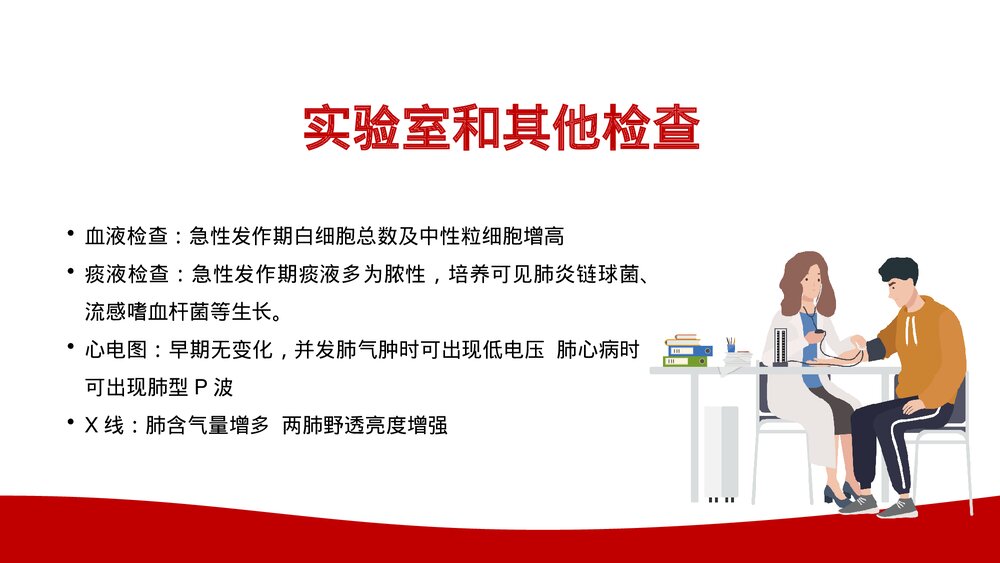 实验室和其他检查

• 血液检查：急性发作期白细胞总数及中性粒细胞增高
• 痰液检查：急性发作期痰液多为脓性，培养可见肺炎链球菌、流感嗜血杆菌等生长。
• 心电图：早期无变化，并发肺气肿时可出现低电压 肺心病时可出现肺型 P 波
• X 线：肺含气量增多 两肺野透亮度增强